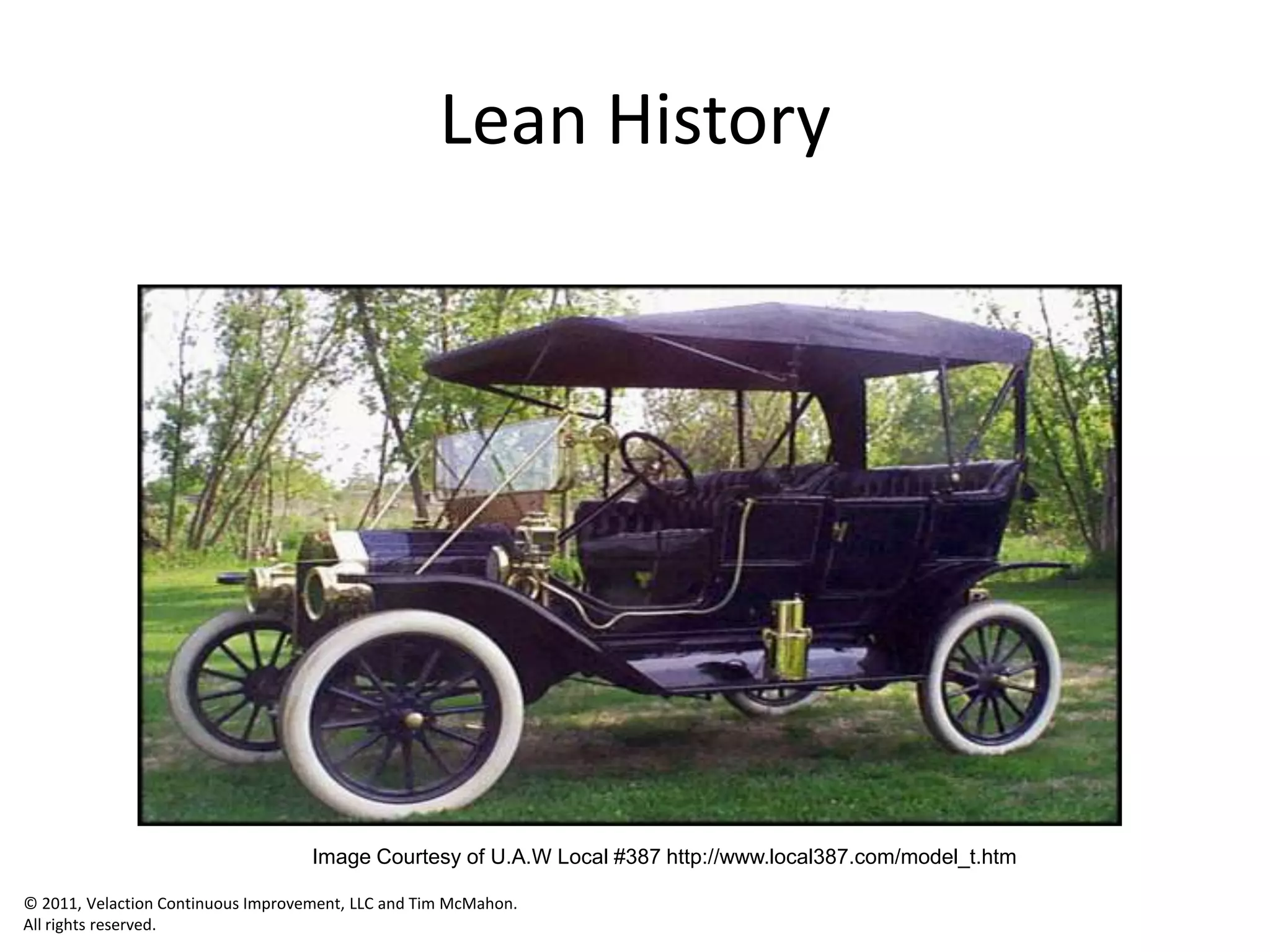 Lean History

Image Courtesy of U.A.W Local #387 http://www.local387.com/model_t.htm

© 2011, Velaction Continuous Improvement, LLC and Tim McMahon.
All rights reserved.